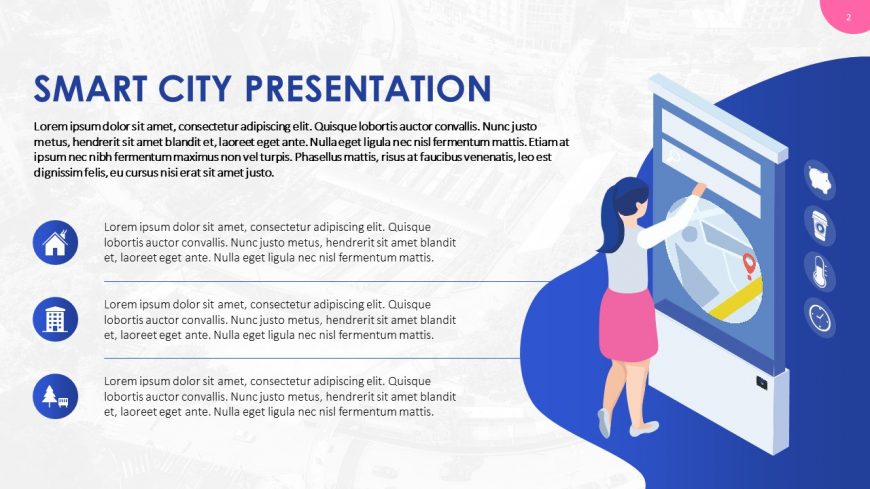 2

SMART CITY PRESENTATION

Lorem ipsum dolor sit amet, consectetur adipiscing elit. Quisque lobortis auctor convallis. Nunc justo metus, hendrerit sit amet blandit et, laoreet eget ante. Nulla eget ligula nec nisl fermentum mattis. Etiam at ipsum nec nibh fermentum maximus non vel turpis. Phasellus mattis, risus at faucibus venenatis, leo est dignissim felis, eu cursus nisi erat sit amet justo.

Lorem ipsum dolor sit amet, consectetur adipiscing elit. Quisque lobortis auctor convallis. Nunc justo metus, hendrerit sit amet blandit et, laoreet eget ante. Nulla eget ligula nec nisl fermentum mattis.

Lorem ipsum dolor sit amet, consectetur adipiscing elit. Quisque lobortis auctor convallis. Nunc justo metus, hendrerit sit amet blandit et, laoreet eget ante. Nulla eget ligula nec nisl fermentum mattis.

Lorem ipsum dolor sit amet, consectetur adipiscing elit. Quisque lobortis auctor convallis. Nunc justo metus, hendrerit sit amet blandit et, laoreet eget ante. Nulla eget ligula nec nisl fermentum mattis.